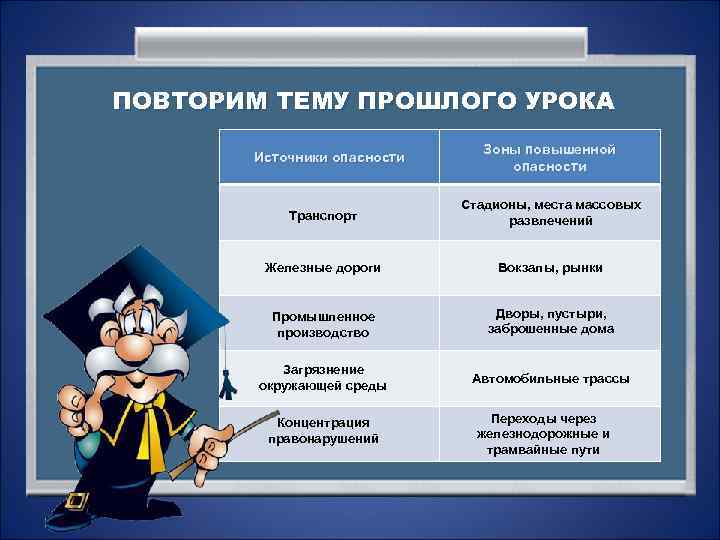 ПОВТОРИМ ТЕМУ ПРОШЛОГО УРОКА

| Источники опасности | Зоны повышенной опасности |
|---|---|
| Транспорт | Стадионы, места массовых развлечений |
| Железные дороги | Вокзалы, рынки |
| Промышленное производство | Дворы, пустыри, заброшенные дома |
| Загрязнение окружающей среды | Автомобильные трассы |
| Концентрация правонарушений | Переходы через железнодорожные и трамвайные пути |